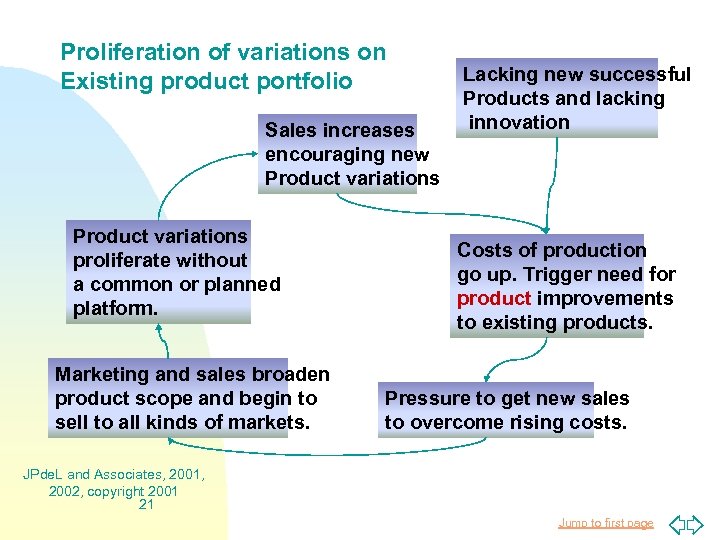 Proliferation of variations on Existing product portfolio

Lacking new successful Products and lacking innovation

Sales increases encouraging new Product variations

Product variations proliferate without a common or planned platform.

Costs of production go up. Trigger need for product improvements to existing products.

Marketing and sales broaden product scope and begin to sell to all kinds of markets.

Pressure to get new sales to overcome rising costs.

JPdeL and Associates, 2001, 2002, copyright 2001
21

Jump to first page